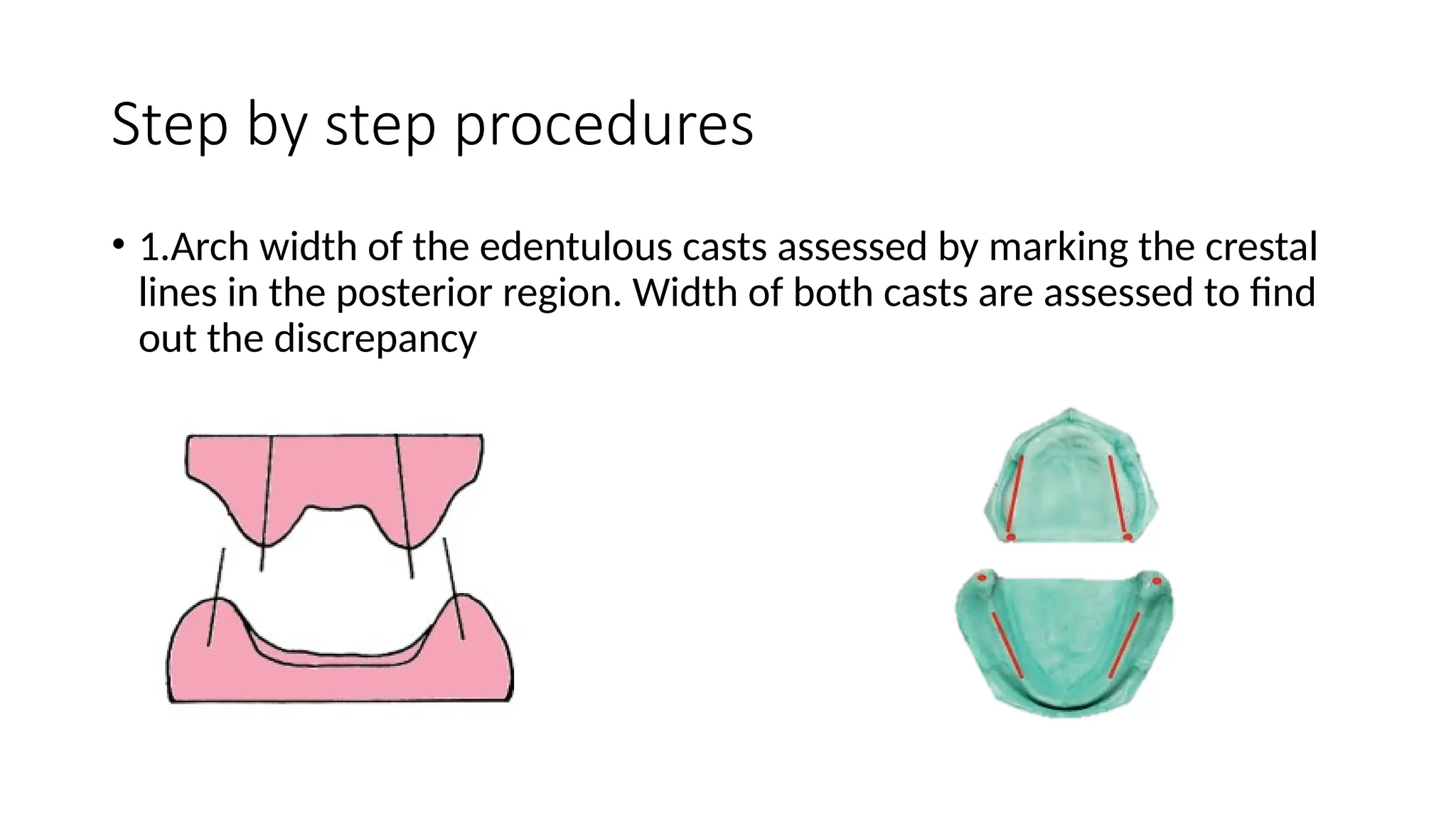 Step by step procedures

• 1.Arch width of the edentulous casts assessed by marking the crestal lines in the posterior region. Width of both casts are assessed to find out the discrepancy